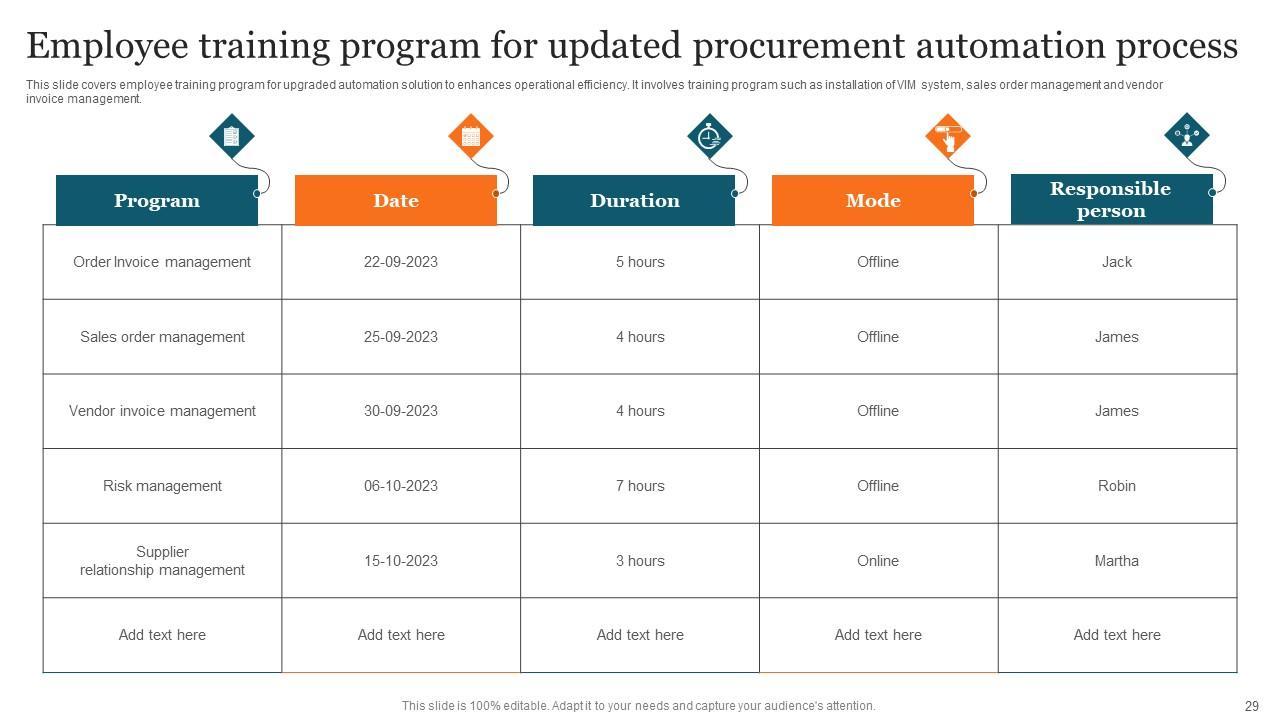 Employee training program for updated procurement automation process

This slide covers employee training program for upgraded automation solution to enhances operational efficiency. It involves training program such as installation of VIM system, sales order management and vendor invoice management.

| Program | Date | Duration | Mode | Responsible person |
|---|---|---|---|---|
| Order Invoice management | 22-09-2023 | 5 hours | Offline | Jack |
| Sales order management | 25-09-2023 | 4 hours | Offline | James |
| Vendor invoice management | 30-09-2023 | 4 hours | Offline | James |
| Risk management | 06-10-2023 | 7 hours | Offline | Robin |
| Supplier relationship management | 15-10-2023 | 3 hours | Online | Martha |
| Add text here | Add text here | Add text here | Add text here | Add text here |

This slide is 100% editable. Adapt it to your needs and capture your audience's attention.

29